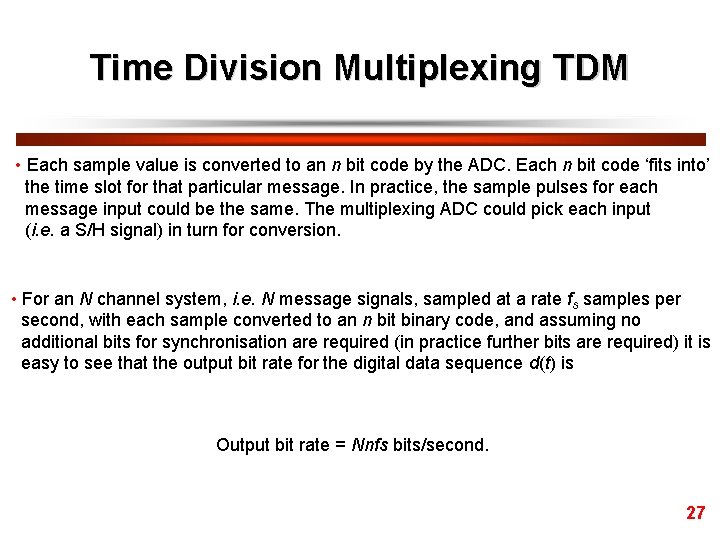 Time Division Multiplexing TDM

• Each sample value is converted to an $n$ bit code by the ADC. Each $n$ bit code 'fits into' the time slot for that particular message. In practice, the sample pulses for each message input could be the same. The multiplexing ADC could pick each input (i.e. a S/H signal) in turn for conversion.

• For an $N$ channel system, i.e. $N$ message signals, sampled at a rate $f_s$ samples per second, with each sample converted to an $n$ bit binary code, and assuming no additional bits for synchronisation are required (in practice further bits are required) it is easy to see that the output bit rate for the digital data sequence $d(t)$ is

Output bit rate = $Nnfs$ bits/second.

27